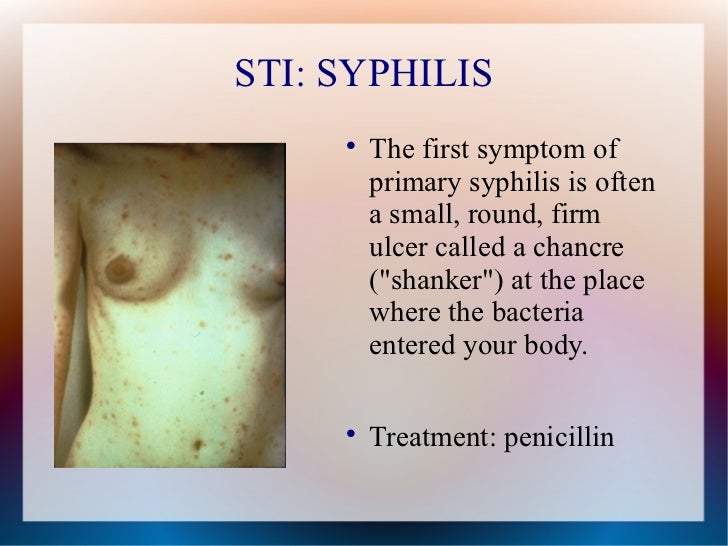 STI: SYPHILIS

• The first symptom of primary syphilis is often a small, round, firm ulcer called a chancre ("shanker") at the place where the bacteria entered your body.

• Treatment: penicillin